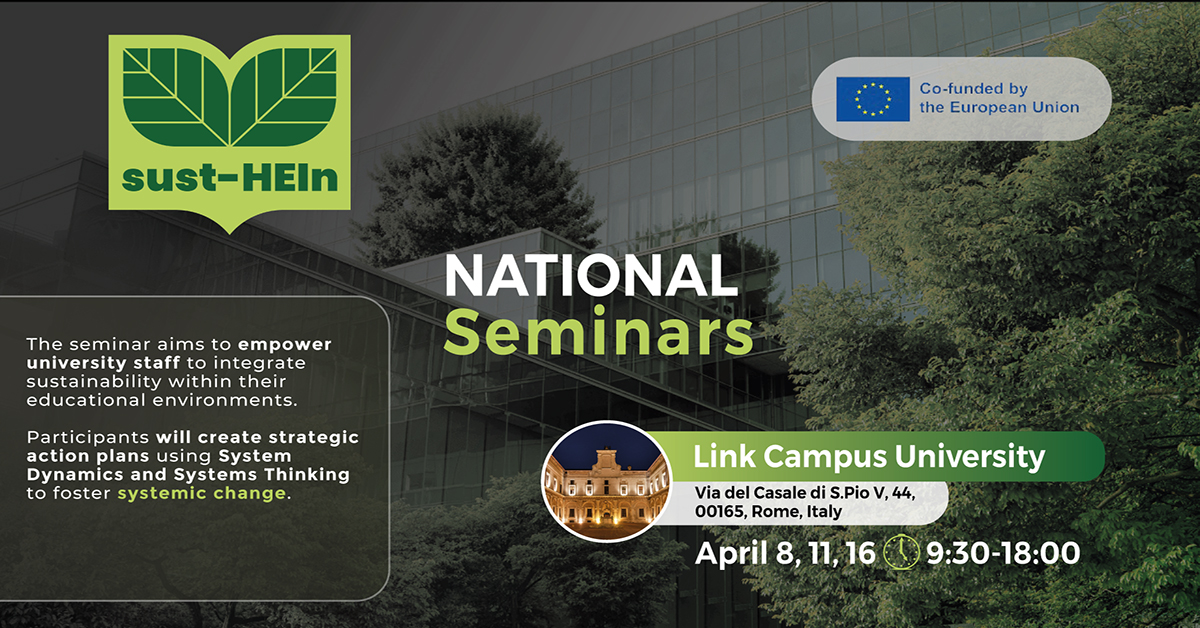 sust-HEIn

Co-funded by the European Union

NATIONAL
Seminars

The seminar aims to empower university staff to integrate sustainability within their educational environments.

Participants will create strategic action plans using System Dynamics and Systems Thinking to foster systemic change.

Link Campus University

Via del Casale di S.Pio V, 44, 00165, Rome, Italy

April 8, 11, 16 9:30-18:00